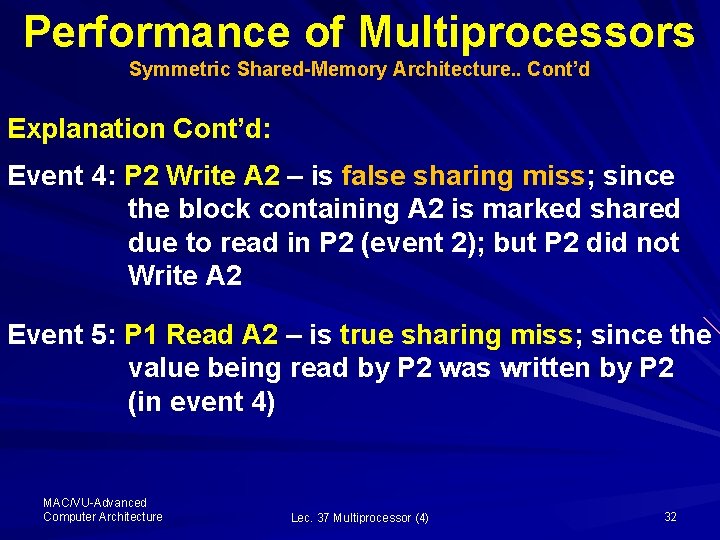 Performance of Multiprocessors
Symmetric Shared-Memory Architecture.. Cont'd

Explanation Cont'd:

Event 4: P2 Write A2 – is false sharing miss; since the block containing A2 is marked shared due to read in P2 (event 2); but P2 did not Write A2

Event 5: P1 Read A2 – is true sharing miss; since the value being read by P2 was written by P2 (in event 4)

MAC/VU-Advanced Computer Architecture

Lec. 37 Multiprocessor (4)

32